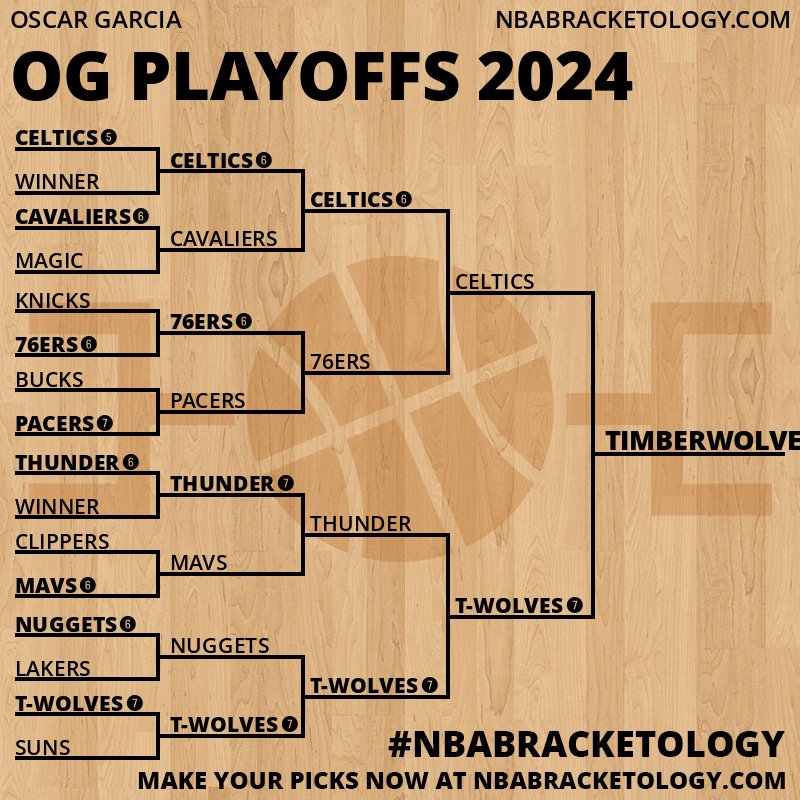 OSCAR GARCIA
NBABRACKETOLOGY.COM

OG PLAYOFFS 2024

CELTICS 5
WINNER
CAVALIERS 6
MAGIC
KNICKS
76ERS 6
BUCKS
PACERS 7
THUNDER 6
WINNER
CLIPPERS
MAVS 6
NUGGETS 6
LAKERS
T-WOLVES 7
SUNS

CELTICS 6
CAVALIERS
76ERS 6
PACERS
THUNDER 7
MAVS
NUGGETS
T-WOLVES 7

CELTICS 6
76ERS
THUNDER
T-WOLVES 7

CELTICS
T-WOLVES 7

TIMBERWOLVE

#NBABRACKETOLOGY
MAKE YOUR PICKS NOW AT NBABRACKETOLOGY.COM